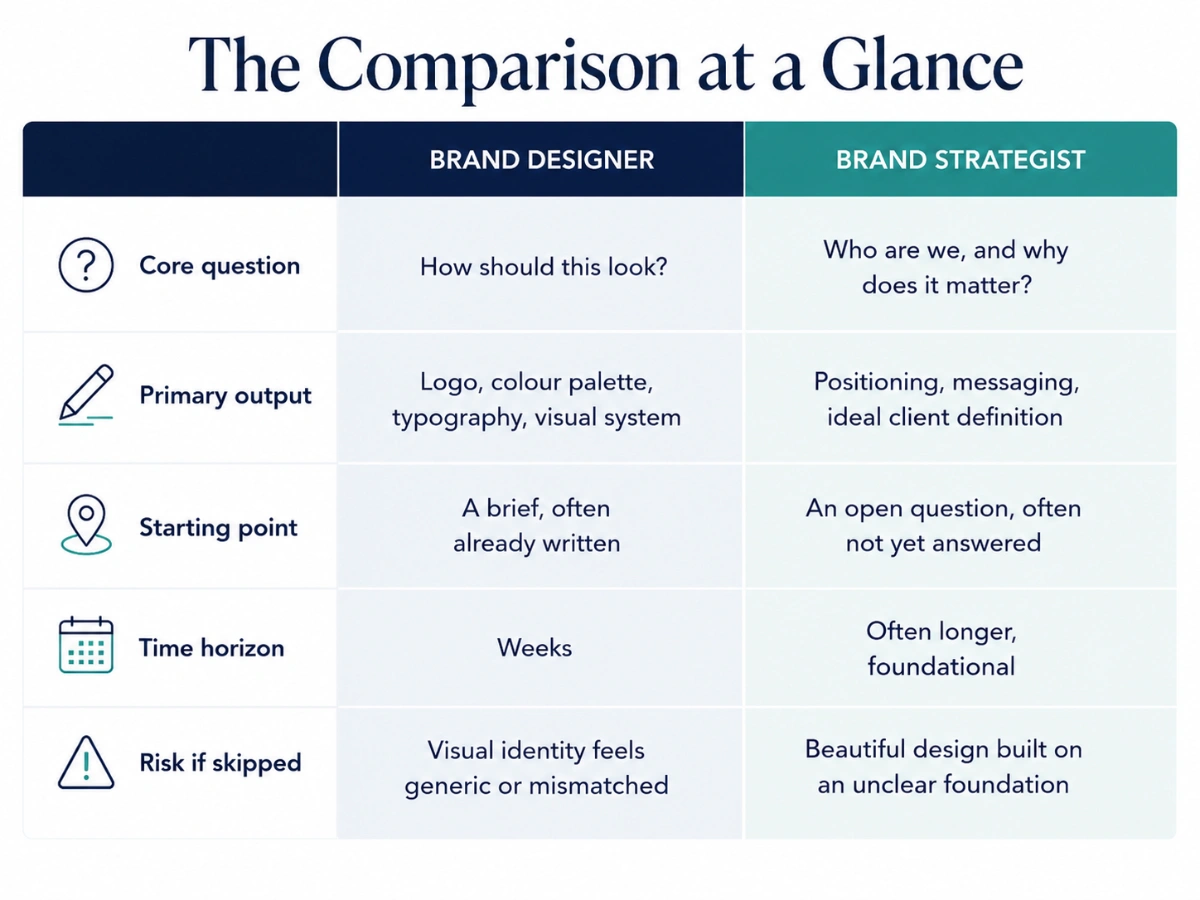 The Comparison at a Glance

| | BRAND DESIGNER | BRAND STRATEGIST |
|---|---|---|
| Core question | How should this look? | Who are we, and why does it matter? |
| Primary output | Logo, colour palette, typography, visual system | Positioning, messaging, ideal client definition |
| Starting point | A brief, often already written | An open question, often not yet answered |
| Time horizon | Weeks | Often longer, foundational |
| Risk if skipped | Visual identity feels generic or mismatched | Beautiful design built on an unclear foundation |